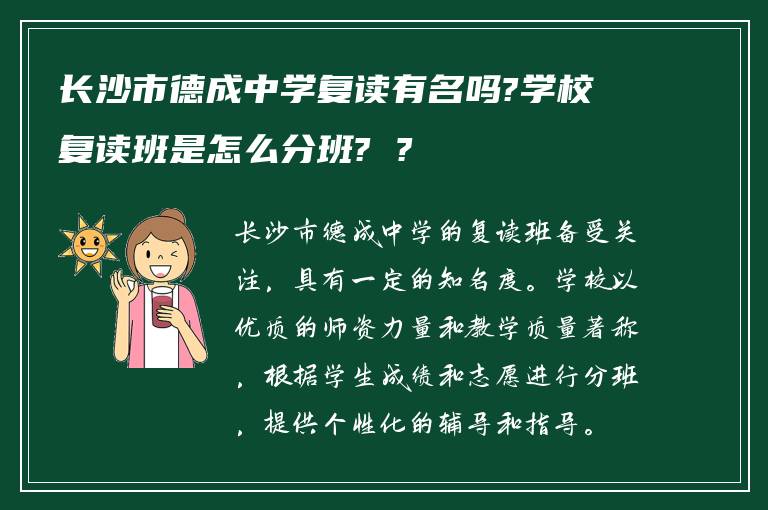 长沙市德成中学复读有名吗?学校复读班是怎么分班? ？

长沙市德成中学的复读班备受关注，具有一定的知名度。学校以优质的师资力量和教学质量著称，根据学生成绩和志愿进行分班，提供个性化的辅导和指导。